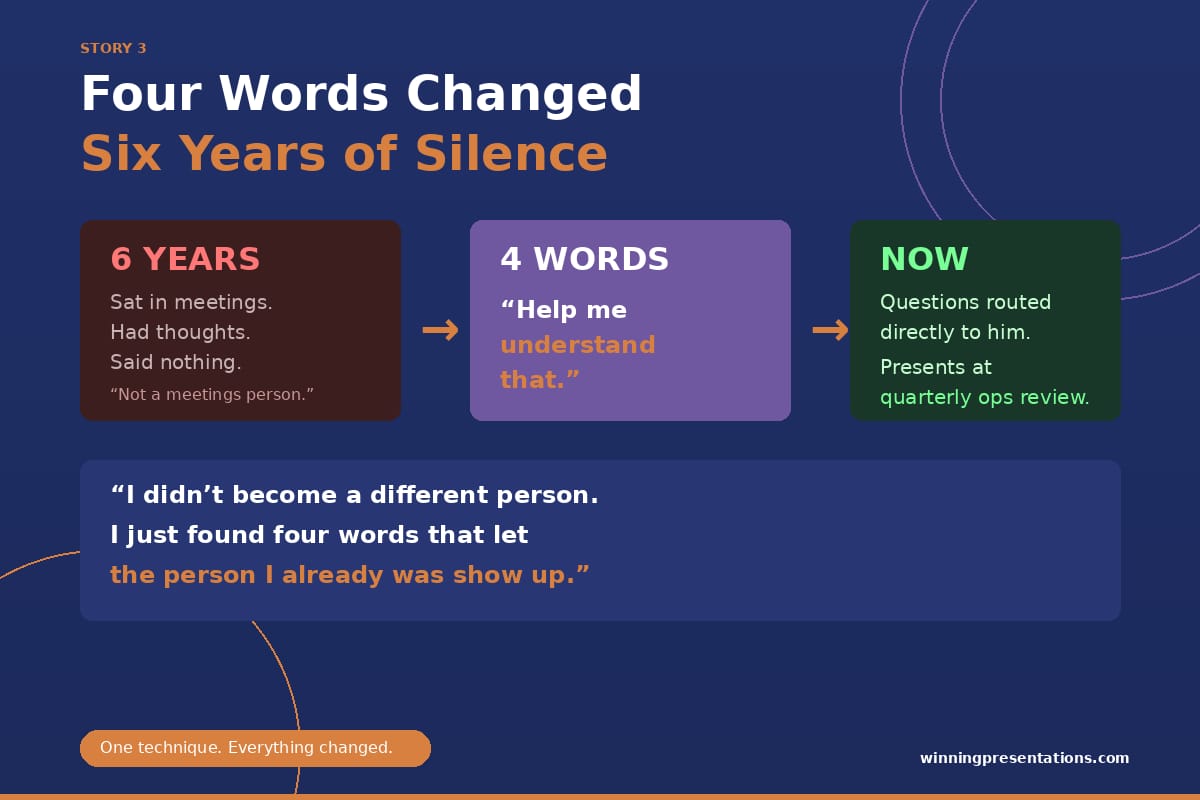 STORY 3

Four Words Changed
Six Years of Silence

6 YEARS
Sat in meetings.
Had thoughts.
Said nothing.
“Not a meetings person.”

→

4 WORDS
“Help me understand that.”

→

NOW
Questions routed directly to him.
Presents at quarterly ops review.

“I didn’t become a different person.
I just found four words that let
the person I already was show up.”

One technique. Everything changed.

winningpresentations.com